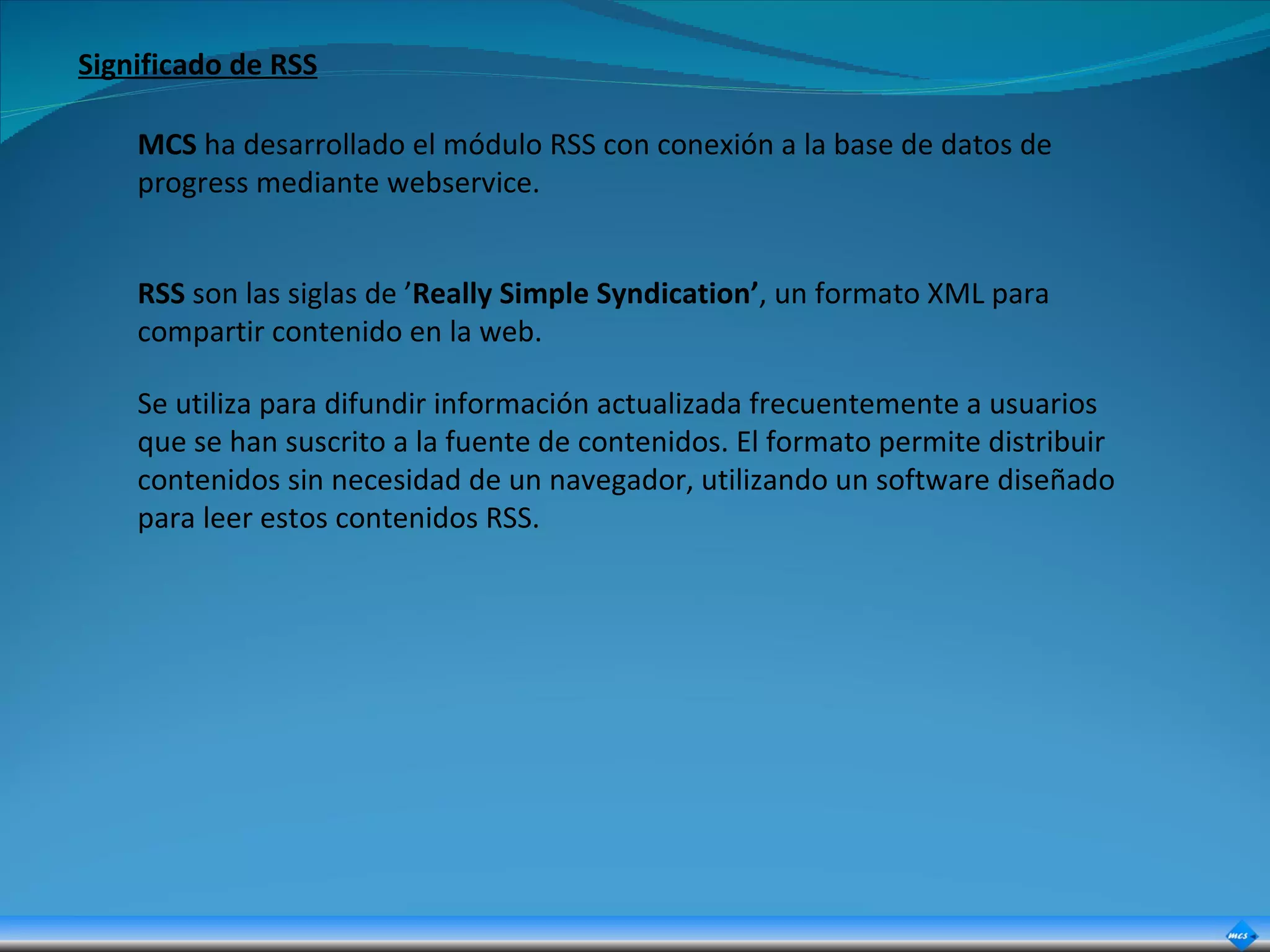 Significado de RSS

MCS ha desarrollado el módulo RSS con conexión a la base de datos de progress mediante webservice.

RSS son las siglas de ’Really Simple Syndication’, un formato XML para compartir contenido en la web.

Se utiliza para difundir información actualizada frecuentemente a usuarios que se han suscrito a la fuente de contenidos. El formato permite distribuir contenidos sin necesidad de un navegador, utilizando un software diseñado para leer estos contenidos RSS.

mcs